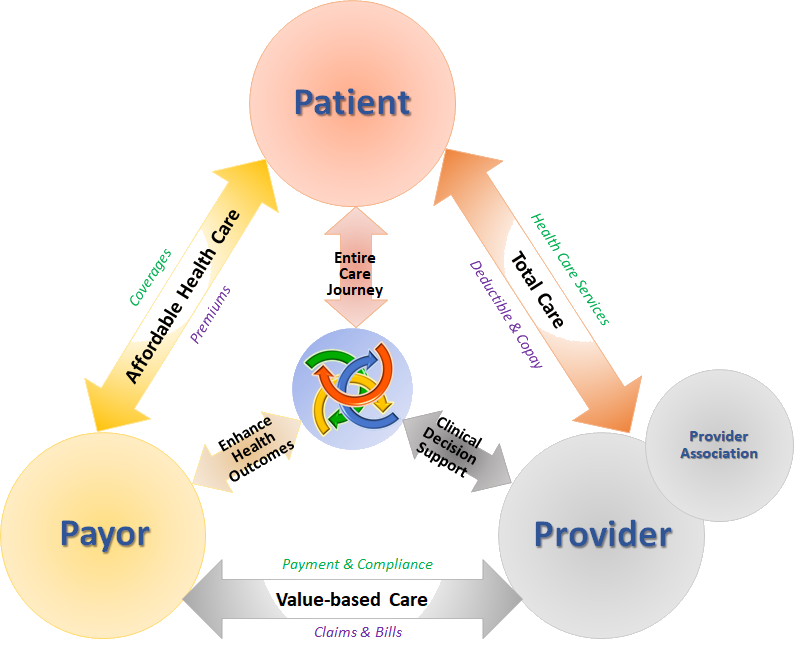 Patient

Coverages

Affordable Health Care

Premiums

Entire Care Journey

Health Care Services

Total Care

Deductible & Copay

Enhance Health Outcomes

Clinical Decision Support

Provider Association

Payor

Provider

Payment & Compliance

Value-based Care

Claims & Bills